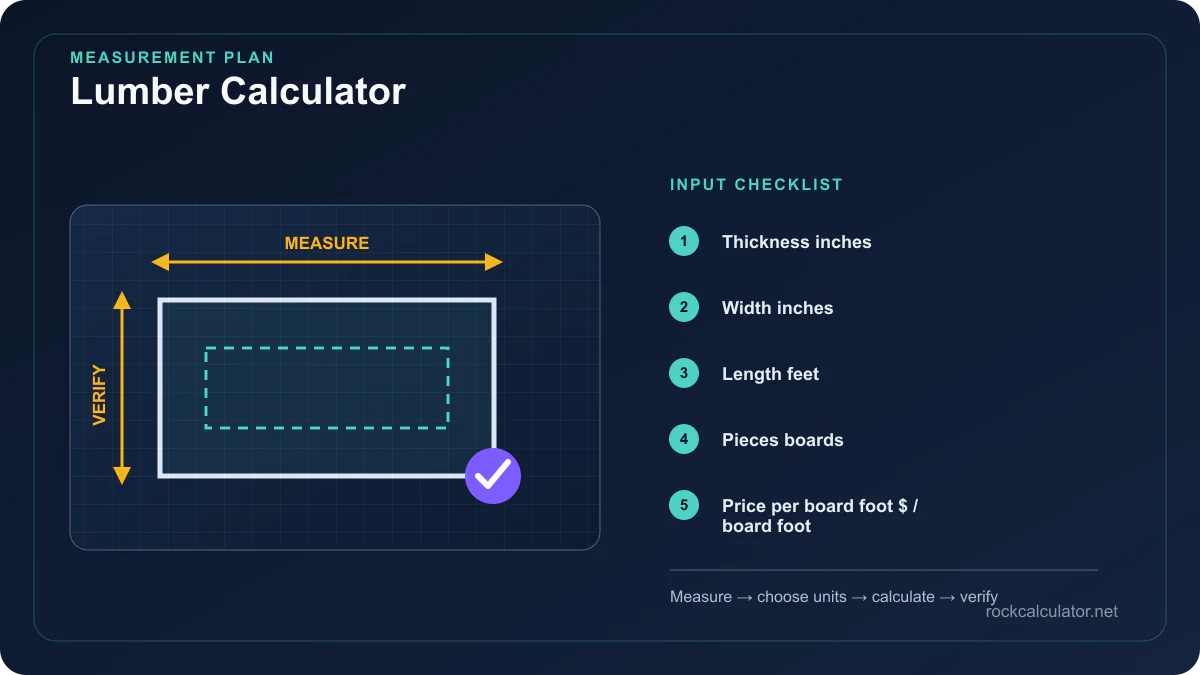 MEASUREMENT PLAN
Lumber Calculator

MEASURE

VERIFY

INPUT CHECKLIST

1 Thickness inches

2 Width inches

3 Length feet

4 Pieces boards

5 Price per board foot $ / board foot

Measure → choose units → calculate → verify

rockcalculator.net